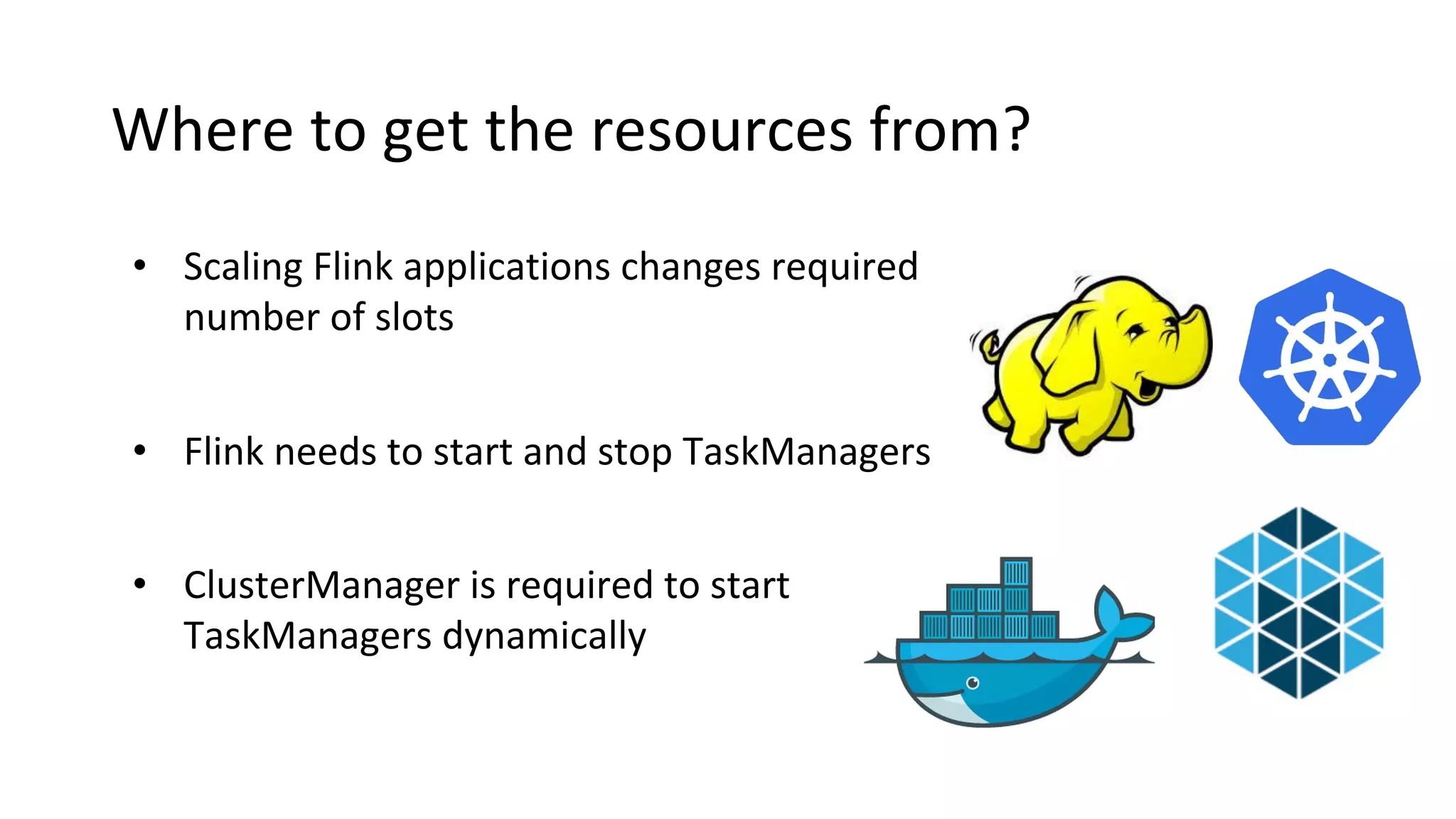 Where to get the resources from?

• Scaling Flink applications changes required number of slots

• Flink needs to start and stop TaskManagers

• ClusterManager is required to start TaskManagers dynamically